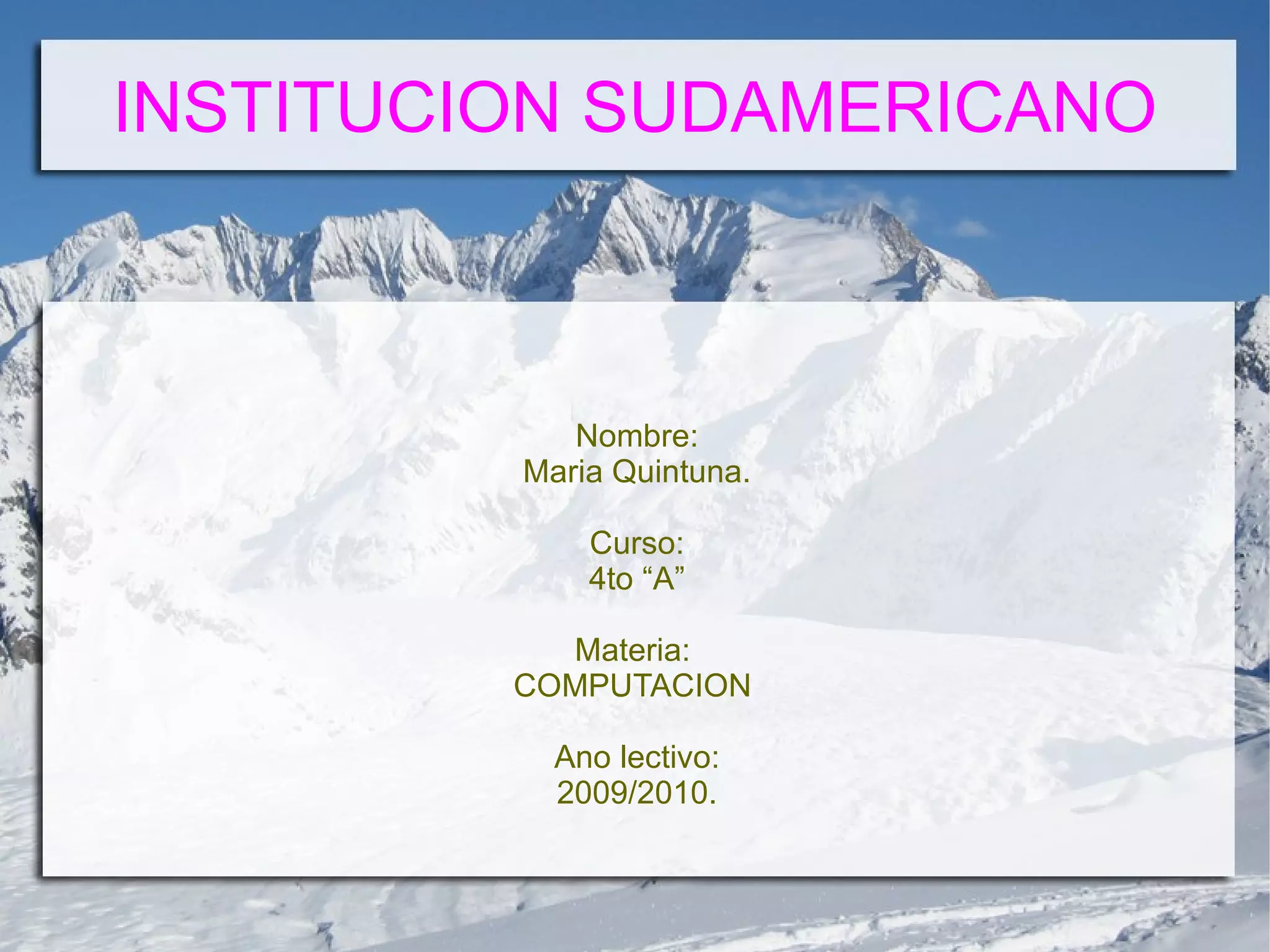 INSTITUCION SUDAMERICANO

Nombre:
Maria Quintuna.

Curso:
4to “A”

Materia:
COMPUTACION

Ano lectivo:
2009/2010.